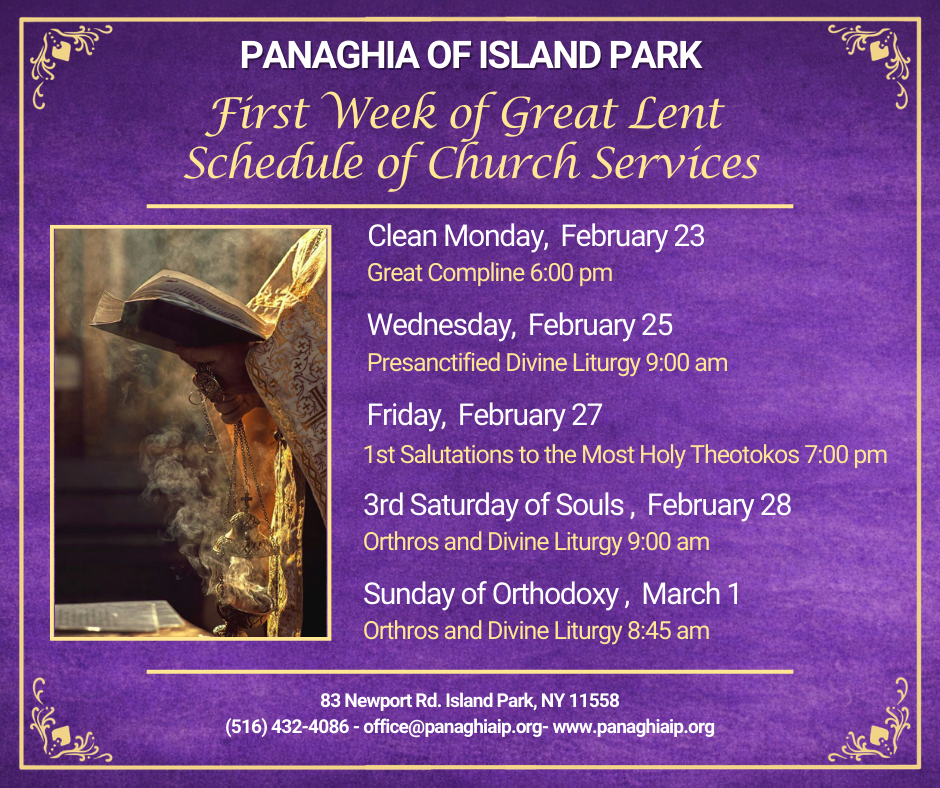 PANAGHIA OF ISLAND PARK

First Week of Great Lent
Schedule of Church Services

Clean Monday, February 23
Great Compline 6:00 pm

Wednesday, February 25
Presanctified Divine Liturgy 9:00 am

Friday, February 27
1st Salutations to the Most Holy Theotokos 7:00 pm

3rd Saturday of Souls , February 28
Orthros and Divine Liturgy 9:00 am

Sunday of Orthodoxy , March 1
Orthros and Divine Liturgy 8:45 am

83 Newport Rd. Island Park, NY 11558
(516) 432-4086 - office@panaghiaip.org- www.panaghiaip.org